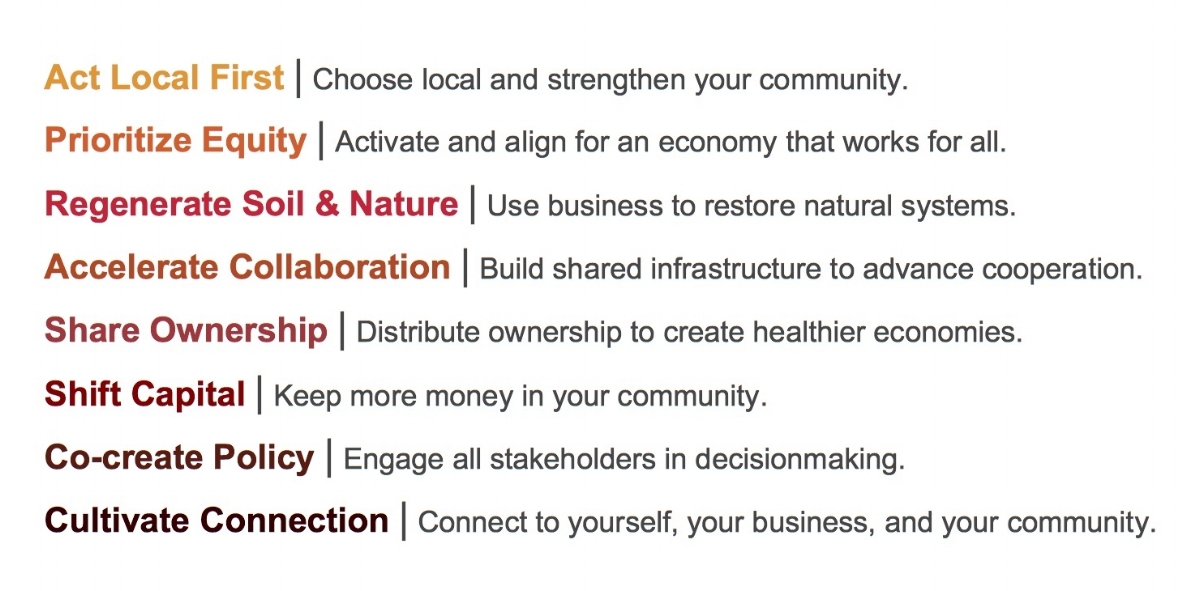 Act Local First | Choose local and strengthen your community.

Prioritize Equity | Activate and align for an economy that works for all.

Regenerate Soil & Nature | Use business to restore natural systems.

Accelerate Collaboration | Build shared infrastructure to advance cooperation.

Share Ownership | Distribute ownership to create healthier economies.

Shift Capital | Keep more money in your community.

Co-create Policy | Engage all stakeholders in decisionmaking.

Cultivate Connection | Connect to yourself, your business, and your community.